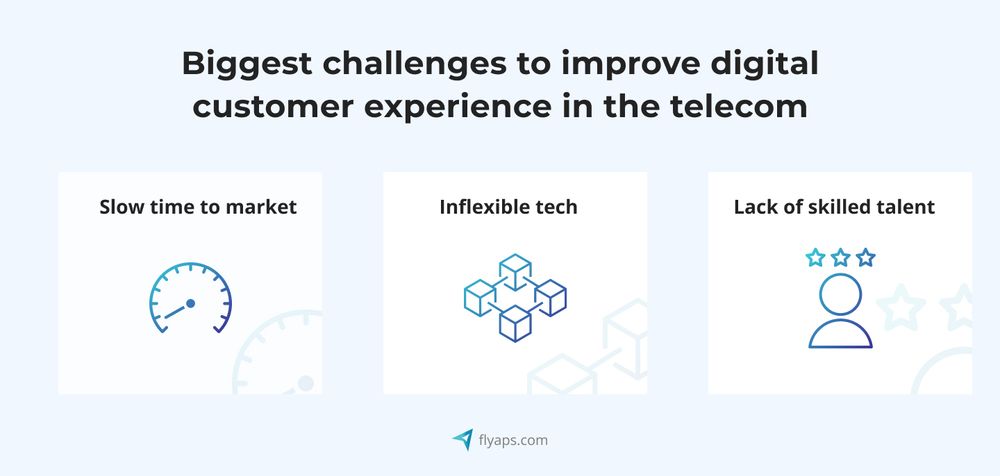 Biggest challenges to improve digital customer experience in the telecom

Slow time to market

Inflexible tech

Lack of skilled talent

flyaps.com